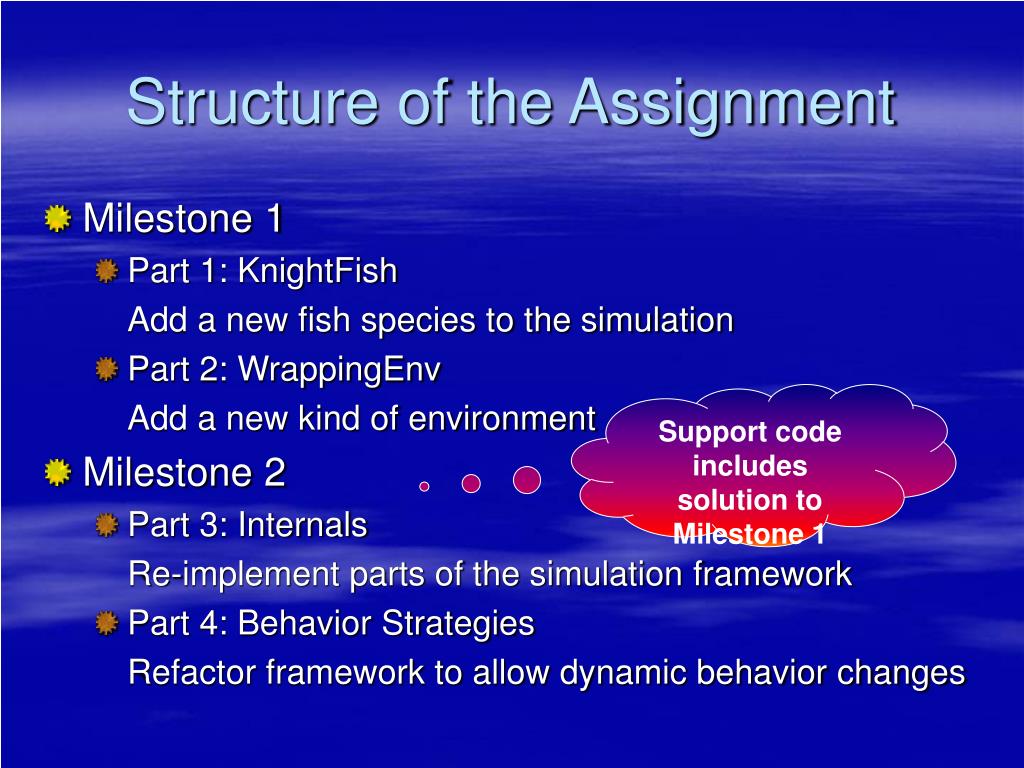 Structure of the Assignment

Milestone 1

Part 1: KnightFish

Add a new fish species to the simulation

Part 2: WrappingEnv

Add a new kind of environment

Milestone 2

Part 3: Internals

Re-implement parts of the simulation framework

Part 4: Behavior Strategies

Refactor framework to allow dynamic behavior changes

Support code includes solution to Milestone 1